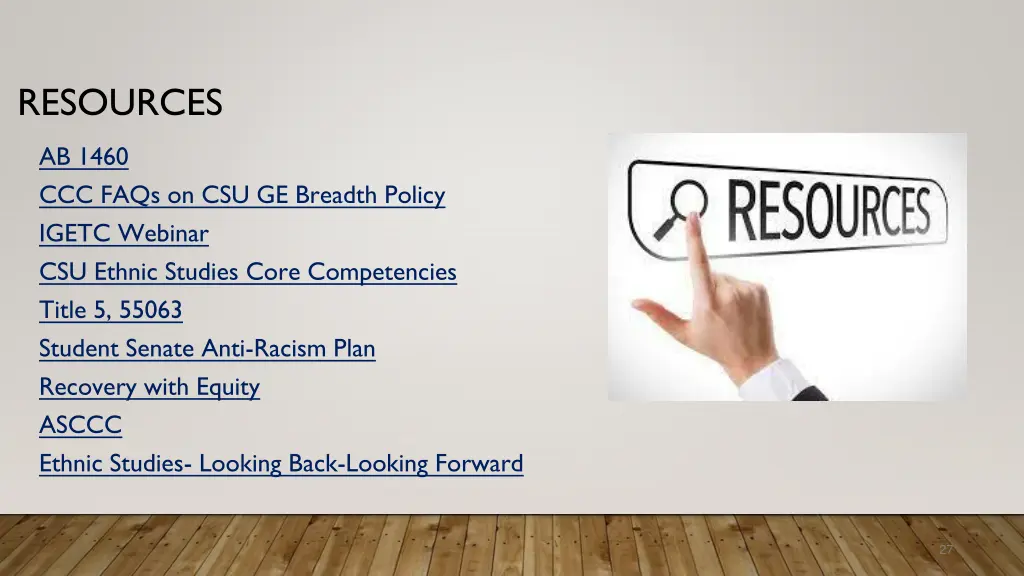 RESOURCES

AB 1460
CCC FAQs on CSU GE Breadth Policy
IGETC Webinar
CSU Ethnic Studies Core Competencies
Title 5, 55063
Student Senate Anti-Racism Plan
Recovery with Equity
ASCCC
Ethnic Studies- Looking Back-Looking Forward

RESOURCES

27